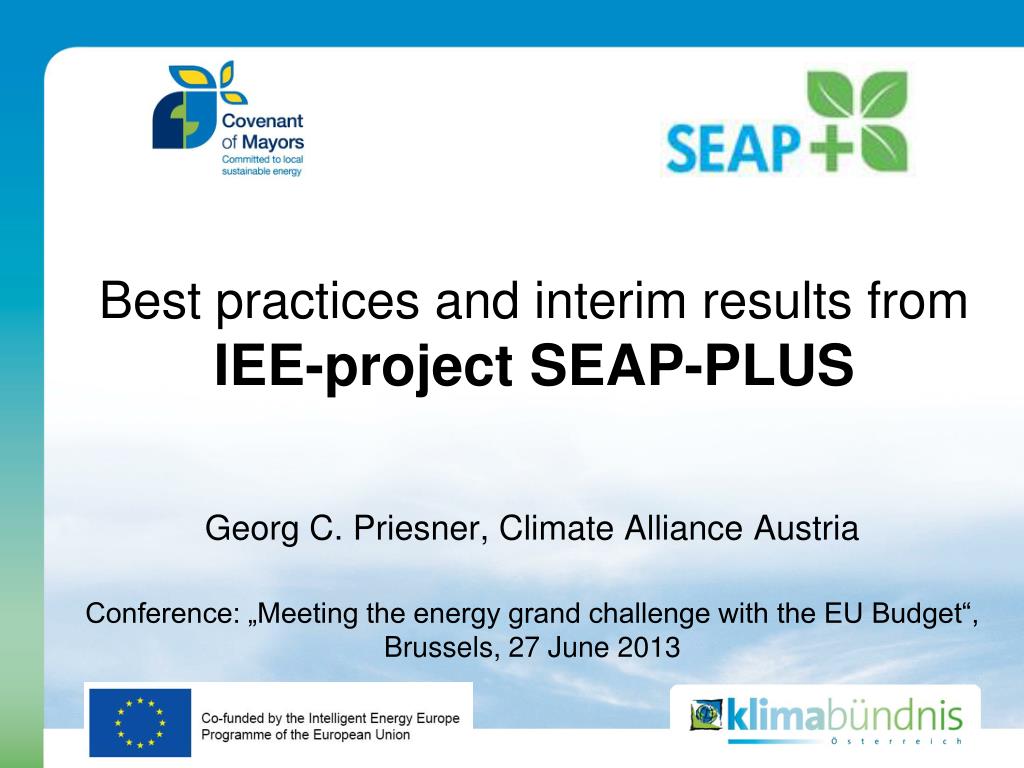 Covenant of Mayors
Committed to local sustainable energy

SEAP+

Best practices and interim results from
IEE-project SEAP-PLUS

Georg C. Priesner, Climate Alliance Austria

Conference: „Meeting the energy grand challenge with the EU Budget“, Brussels, 27 June 2013

Co-funded by the Intelligent Energy Europe Programme of the European Union

klimabündnis
Österreich